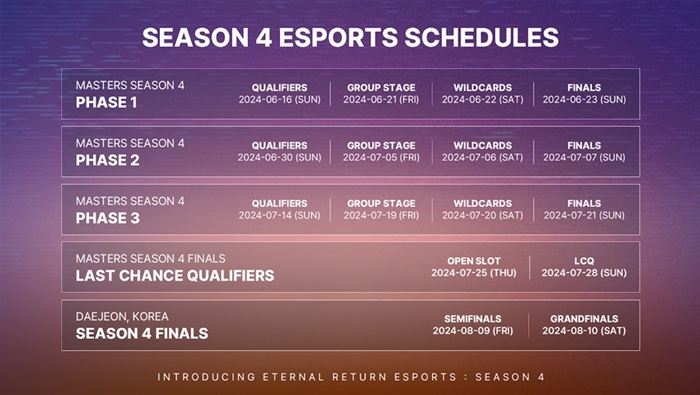 SEASON 4 ESPORTS SCHEDULES

MASTERS SEASON 4
PHASE 1
QUALIFIERS
2024-06-16 (SUN)
GROUP STAGE
2024-06-21 (FRI)
WILDCARDS
2024-06-22 (SAT)
FINALS
2024-06-23 (SUN)

MASTERS SEASON 4
PHASE 2
QUALIFIERS
2024-06-30 (SUN)
GROUP STAGE
2024-07-05 (FRI)
WILDCARDS
2024-07-06 (SAT)
FINALS
2024-07-07 (SUN)

MASTERS SEASON 4
PHASE 3
QUALIFIERS
2024-07-14 (SUN)
GROUP STAGE
2024-07-19 (FRI)
WILDCARDS
2024-07-20 (SAT)
FINALS
2024-07-21 (SUN)

MASTERS SEASON 4 FINALS
LAST CHANCE QUALIFIERS
OPEN SLOT
2024-07-25 (THU)
LCQ
2024-07-28 (SUN)

DAEJEON, KOREA
SEASON 4 FINALS
SEMIFINALS
2024-08-09 (FRI)
GRANDFINALS
2024-08-10 (SAT)

INTRODUCING ETERNAL RETURN ESPORTS : SEASON 4